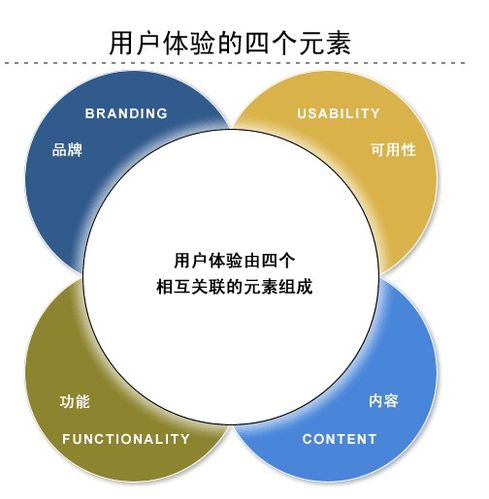 用户体验的四个元素

BRANDING

品牌

USABILITY

可用性

用户体验由四个
相互关联的元素组成

功能

FUNCTIONALITY

内容

CONTENT